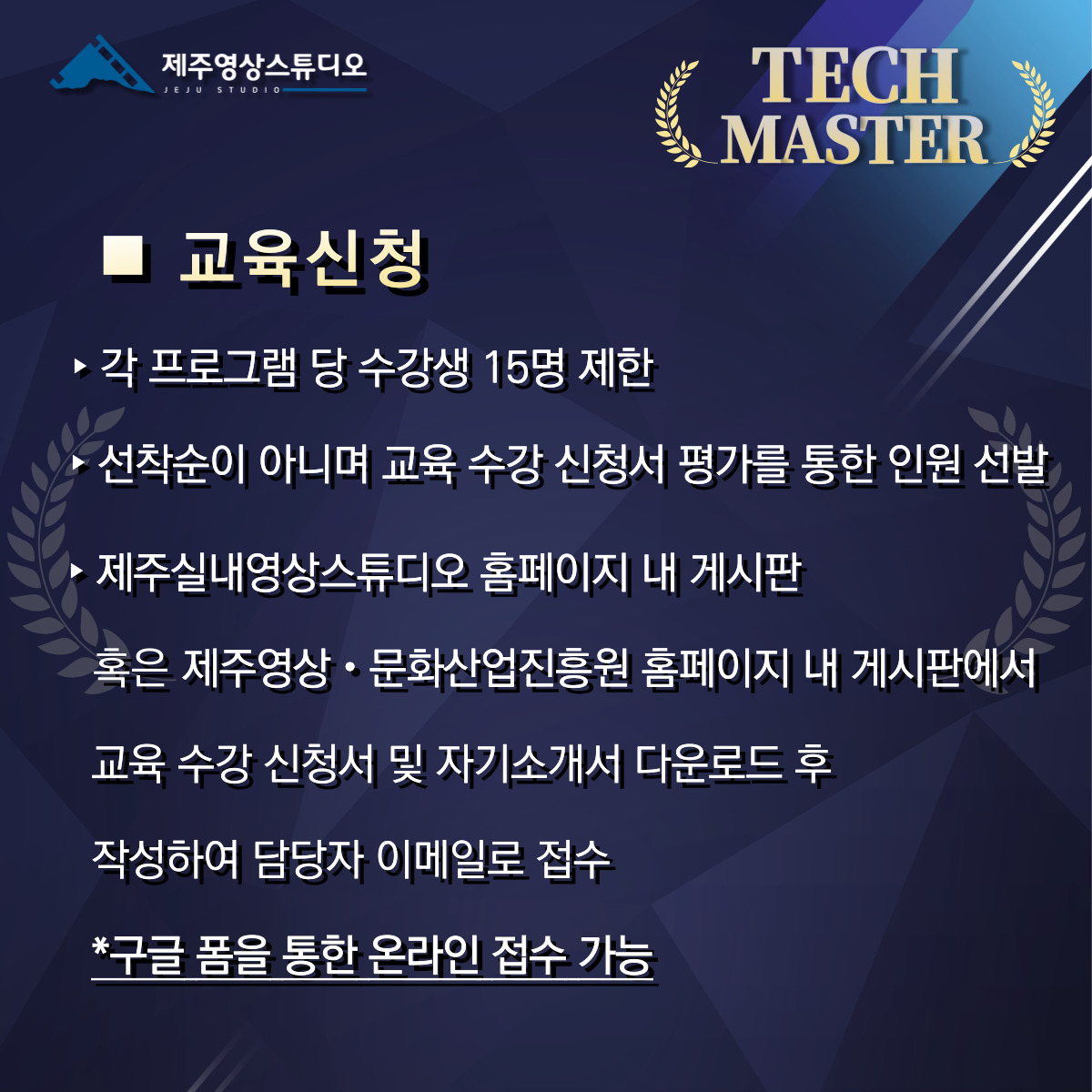 제주영상스튜디오
JEJU STUDIO

TECH MASTER

■ 교육신청

▸ 각 프로그램 당 수강생 15명 제한

▸ 선착순이 아니며 교육 수강 신청서 평가를 통한 인원 선발

▸ 제주실내영상스튜디오 홈페이지 내 게시판 혹은 제주영상·문화산업진흥원 홈페이지 내 게시판에서 교육 수강 신청서 및 자기소개서 다운로드 후 작성하여 담당자 이메일로 접수

*구글 폼을 통한 온라인 접수 가능